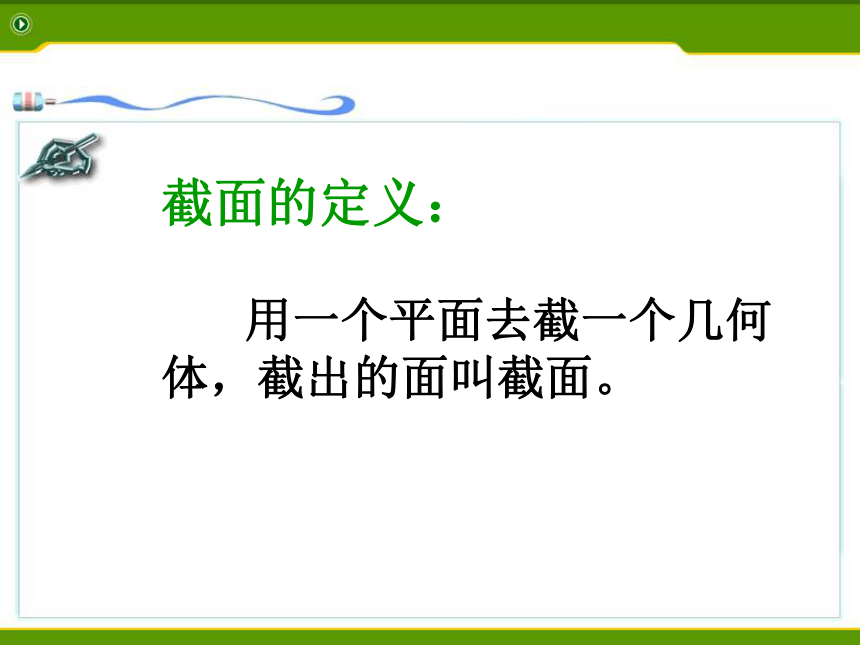 截面的定义：

用一个平面去截一个几何体，截出的面叫截面。